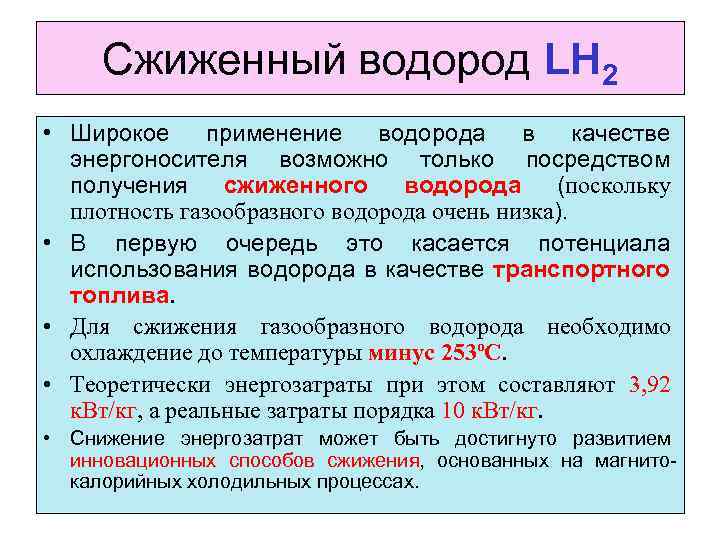 Сжиженный водород $LH_2$

• Широкое применение водорода в качестве энергоносителя возможно только посредством получения сжиженного водорода (поскольку плотность газообразного водорода очень низка).

• В первую очередь это касается потенциала использования водорода в качестве транспортного топлива.

• Для сжижения газообразного водорода необходимо охлаждение до температуры минус 253ºС.

• Теоретически энергозатраты при этом составляют 3,92 кВт/кг, а реальные затраты порядка 10 кВт/кг.

• Снижение энергозатрат может быть достигнуто развитием инновационных способов сжижения, основанных на магнито-калорийных холодильных процессах.